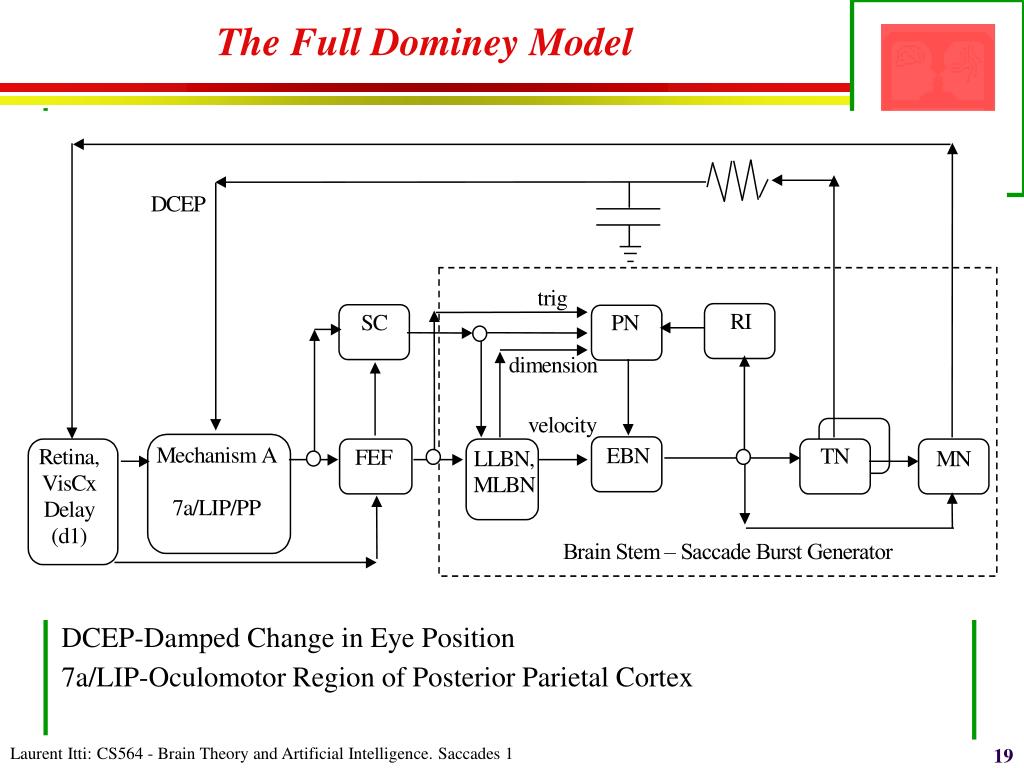 The Full Dominey Model

DCEP

trig

SC

PN

RI

dimension

velocity

Retina, VisCx Delay (d1)

Mechanism A

7a/LIP/PP

FEF

LLBN, MLBN

EBN

TN

MN

Brain Stem – Saccade Burst Generator

DCEP-Damped Change in Eye Position
7a/LIP-Oculomotor Region of Posterior Parietal Cortex

Laurent Itti: CS564 - Brain Theory and Artificial Intelligence. Saccades 1

19